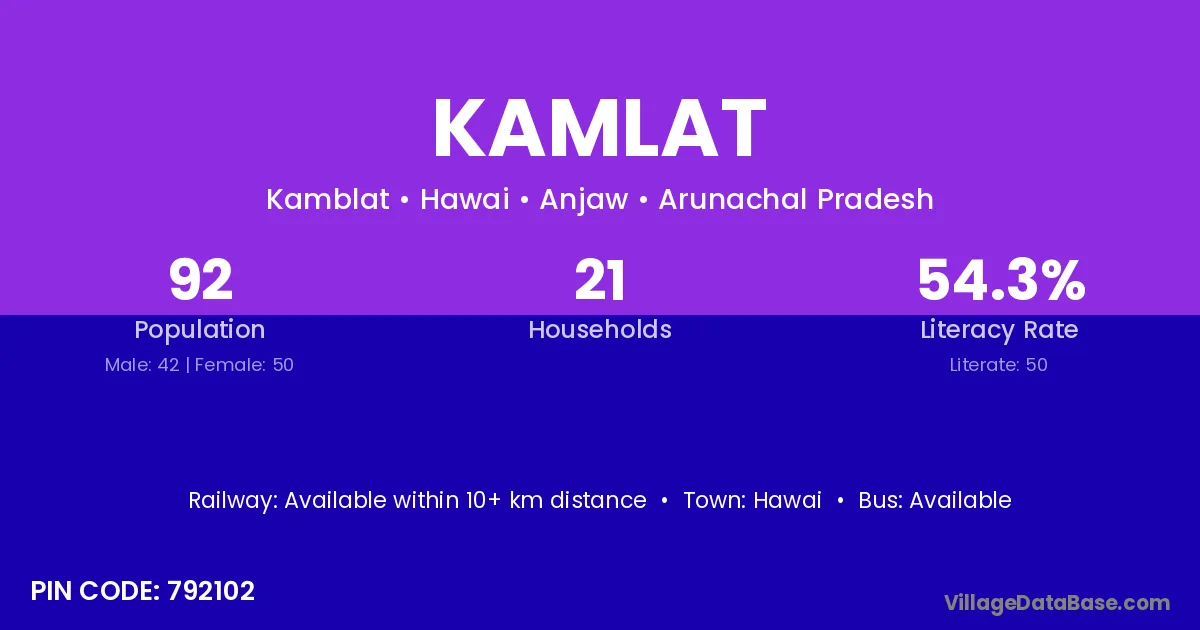 KAMLAT

Kamblat • Hawai • Anjaw • Arunachal Pradesh

92
Population
Male: 42 | Female: 50

21
Households

54.3%
Literacy Rate
Literate: 50

Railway: Available within 10+ km distance • Town: Hawai • Bus: Available

PIN CODE: 792102

VillageDataBase.com